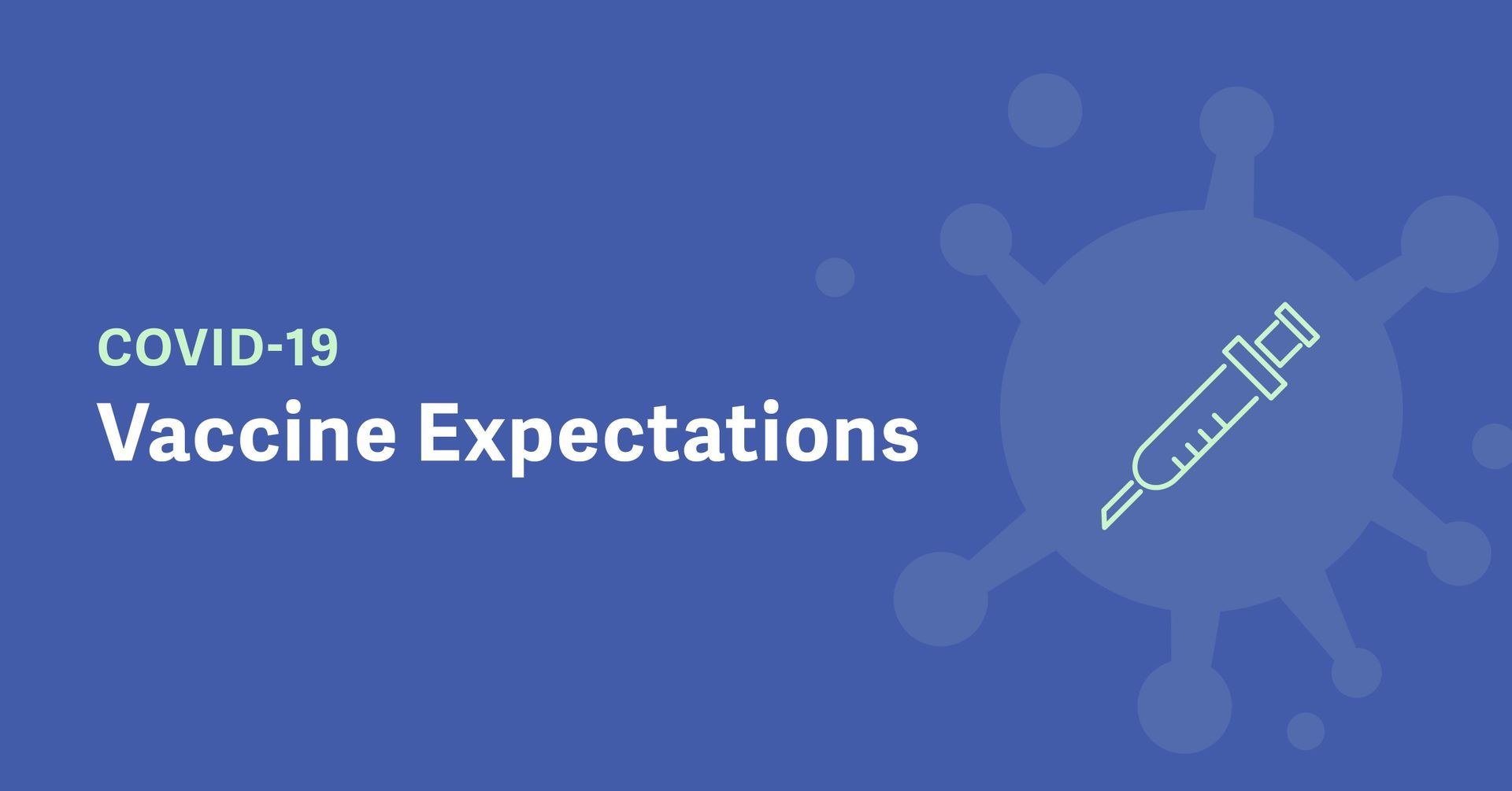 COVID-19
Vaccine Expectations